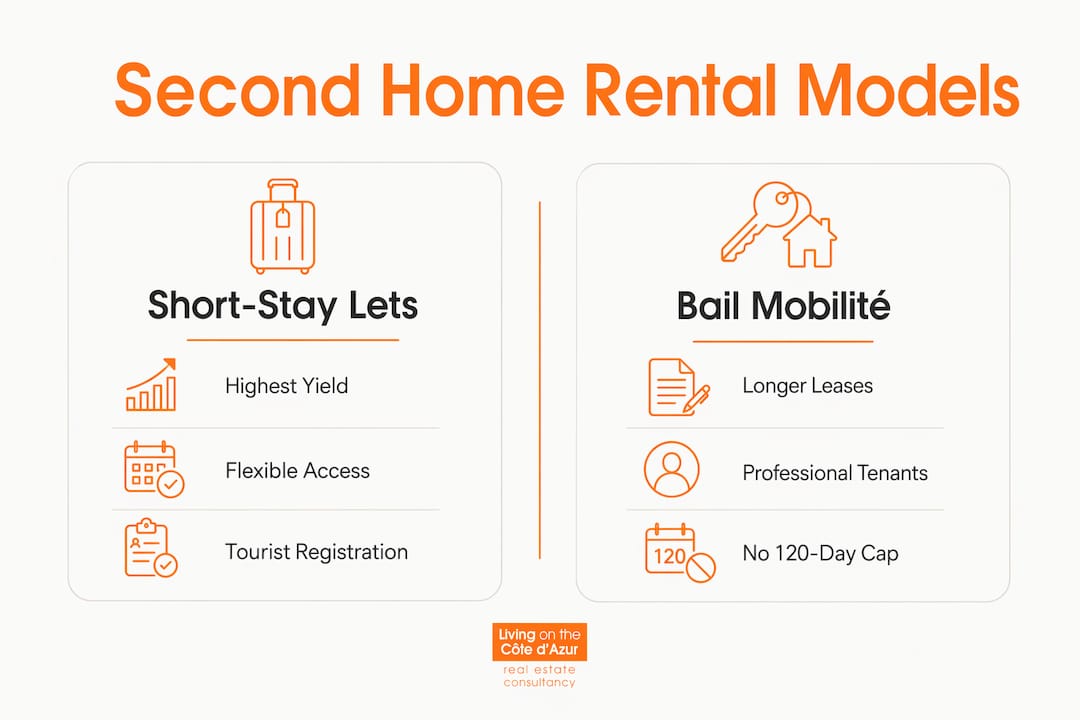 Second Home Rental Models

Short-Stay Lets

Highest Yield

Flexible Access

Tourist Registration

Bail Mobilité

Longer Leases

Professional Tenants

120

No 120-Day Cap

Living on the Côte d'Azur
real estate consultancy